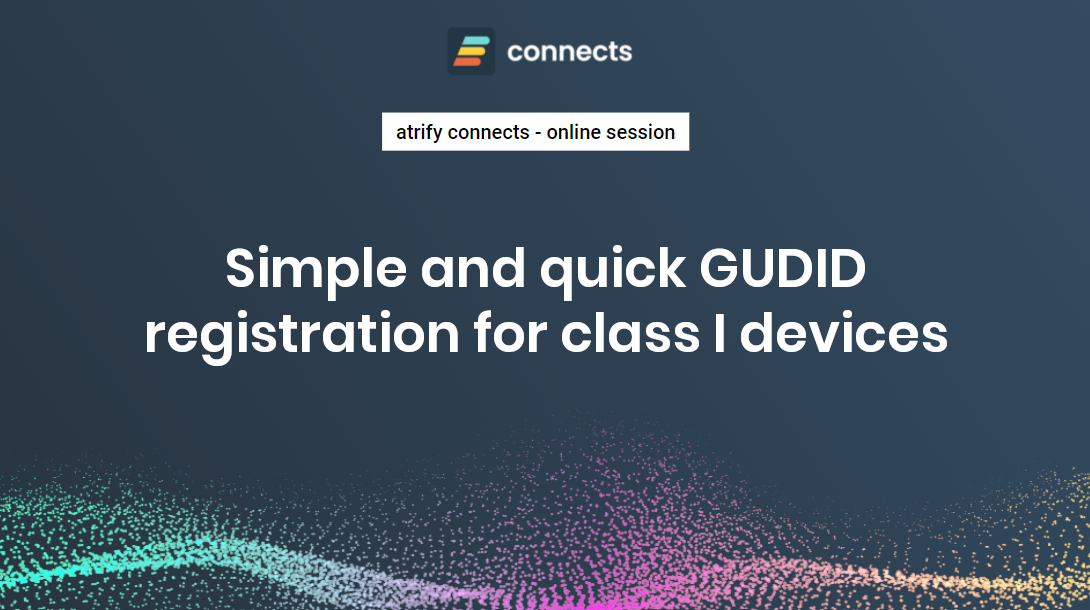 connects

atrify connects - online session

Simple and quick GUDID registration for class I devices